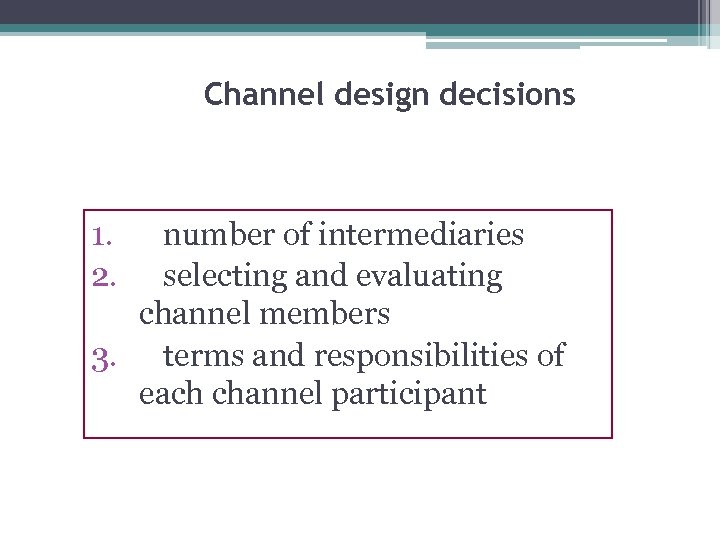 Channel design decisions

1. number of intermediaries
2. selecting and evaluating channel members
3. terms and responsibilities of each channel participant